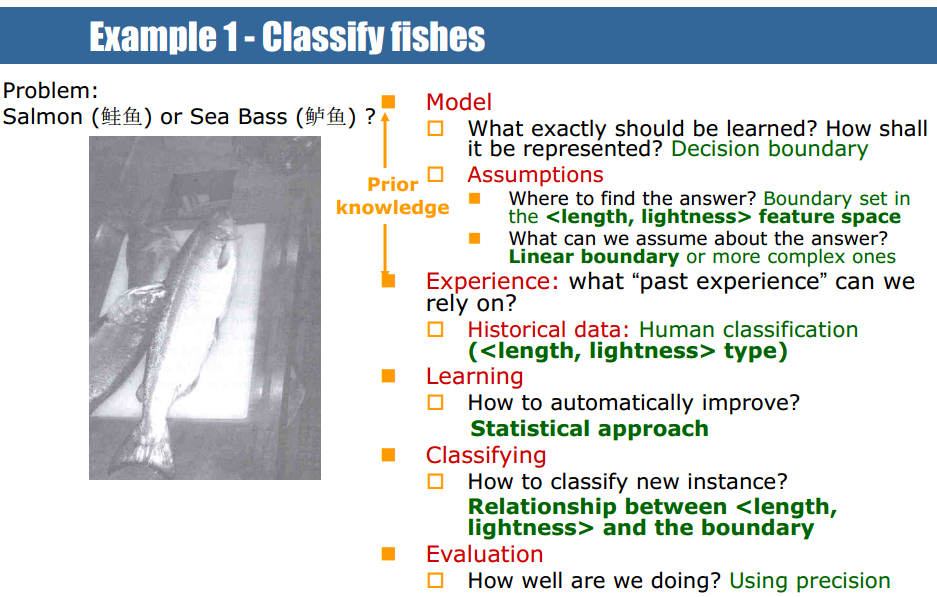 Example 1 - Classify fishes

Problem:
Salmon (鲑鱼) or Sea Bass (鲈鱼) ?

Prior knowledge

Model
What exactly should be learned? How shall it be represented? Decision boundary
Assumptions
Where to find the answer? Boundary set in the <length, lightness> feature space
What can we assume about the answer? Linear boundary or more complex ones
Experience: what "past experience" can we rely on?
Historical data: Human classification (<length, lightness> type)
Learning
How to automatically improve?
Statistical approach
Classifying
How to classify new instance?
Relationship between <length, lightness> and the boundary
Evaluation
How well are we doing? Using precision